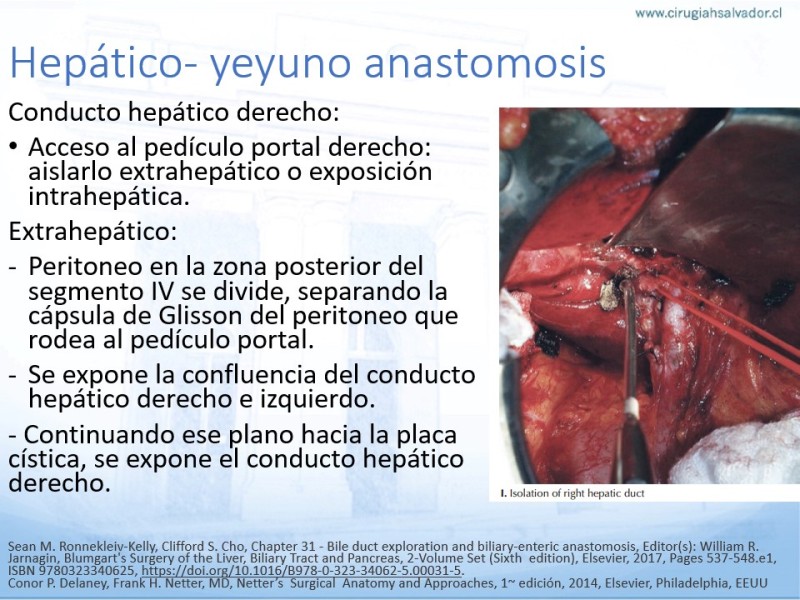 www.cirugiahsalvador.cl

Hepático- yeyuno anastomosis

Conducto hepático derecho:

• Acceso al pedículo portal derecho: aislarlo extrahepático o exposición intrahepática.

Extrahepático:

- Peritoneo en la zona posterior del segmento IV se divide, separando la cápsula de Glisson del peritoneo que rodea al pedículo portal.

- Se expone la confluencia del conducto hepático derecho e izquierdo.

- Continuando ese plano hacia la placa cística, se expone el conducto hepático derecho.

I. Isolation of right hepatic duct

Sean M. Ronnekleiv-Kelly, Clifford S. Cho, Chapter 31 - Bile duct exploration and biliary-enteric anastomosis, Editor(s): William R. Jarnagin, Blumgart's Surgery of the Liver, Biliary Tract and Pancreas, 2-Volume Set (Sixth edition), Elsevier, 2017, Pages 537-548.e1, ISBN 9780323340625, https://doi.org/10.1016/B978-0-323-34062-5.00031-5.
Conor P. Delaney, Frank H. Netter, MD, Netter's Surgical Anatomy and Approaches, 1~ edición, 2014, Elsevier, Philadelphia, EEUU